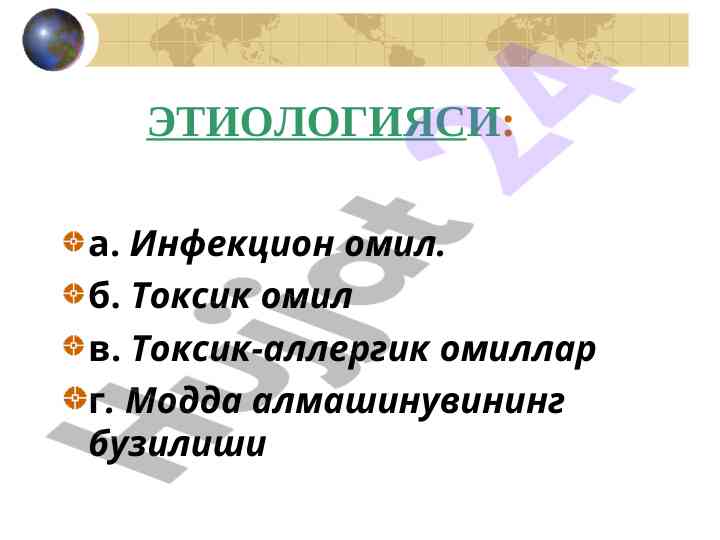 ЭТИОЛОГИЯСИ:

а. Инфекцион омил.

б. Токсик омил

в. Токсик-аллергик омиллар

г. Модда алмашинувининг бузилиши

Hujjat 24